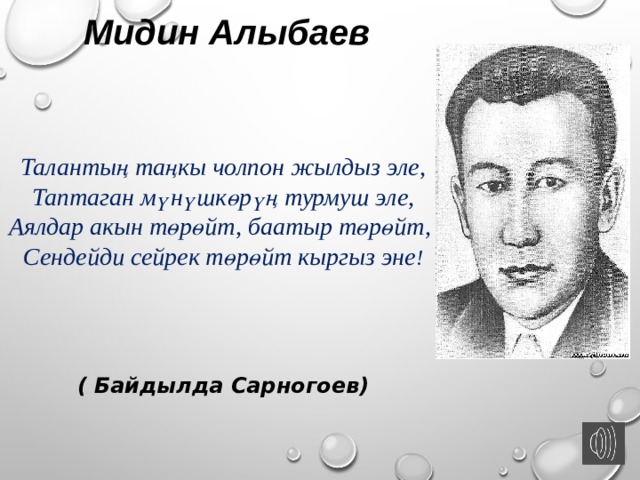 Мидин Алыбаев

Талантың таңкы чолпон жылдыз эле,
Таптаган мүнүшкөрүң турмуш эле,
Аялдар акын төрөйт, баатыр төрөйт,
Сендейди сейрек төрөйт кыргыз эне!

( Байдылда Сарногоев)